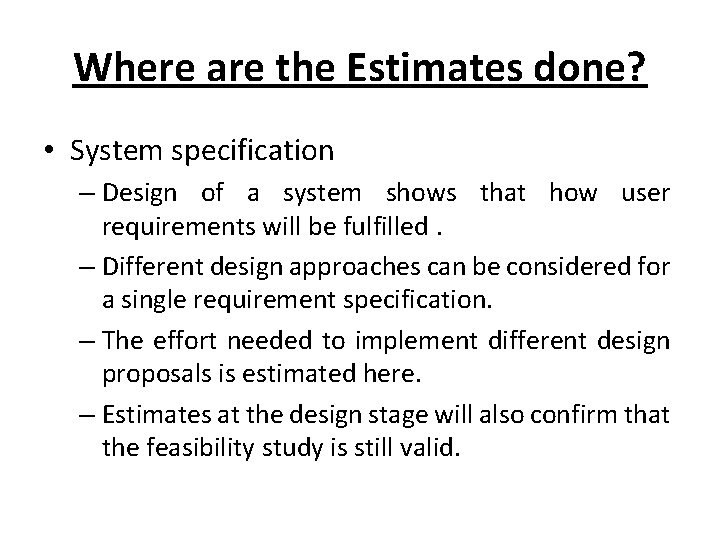 Where are the Estimates done?

• System specification

– Design of a system shows that how user requirements will be fulfilled .

– Different design approaches can be considered for a single requirement specification.

– The effort needed to implement different design proposals is estimated here.

– Estimates at the design stage will also confirm that the feasibility study is still valid.